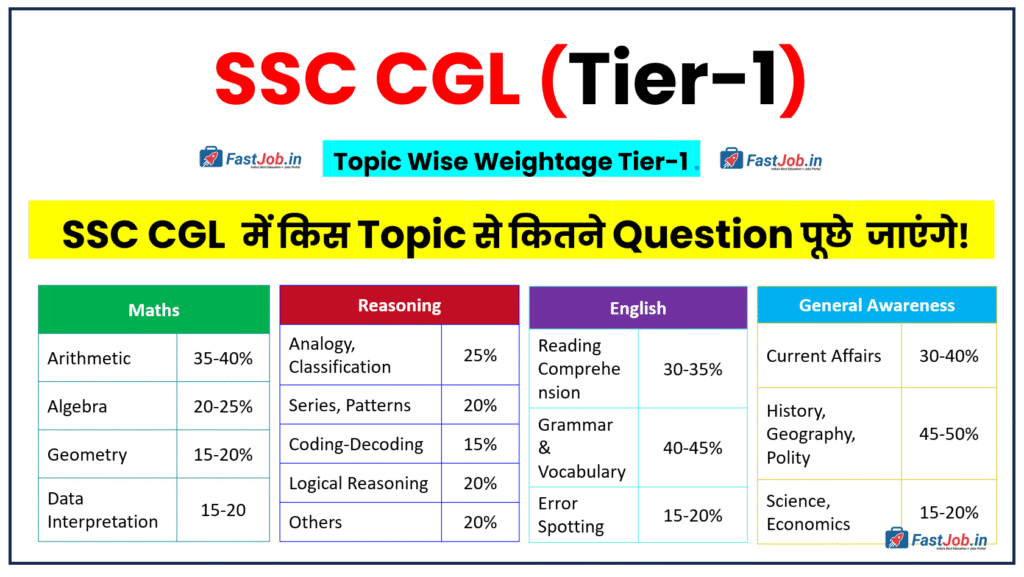 SSC CGL (Tier-1)

FastJob.in

Topic Wise Weightage Tier-1

FastJob.in

SSC CGL में किस Topic से कितने Question पूछे जाएंगे!

| Maths | |
|---|---|
| Arithmetic | 35-40% |
| Algebra | 20-25% |
| Geometry | 15-20% |
| Data Interpretation | 15-20 |

| Reasoning | |
|---|---|
| Analogy, Classification | 25% |
| Series, Patterns | 20% |
| Coding-Decoding | 15% |
| Logical Reasoning | 20% |
| Others | 20% |

| English | |
|---|---|
| Reading Comprehension | 30-35% |
| Grammar & Vocabulary | 40-45% |
| Error Spotting | 15-20% |

| General Awareness | |
|---|---|
| Current Affairs | 30-40% |
| History, Geography, Polity | 45-50% |
| Science, Economics | 15-20% |

FastJob.in